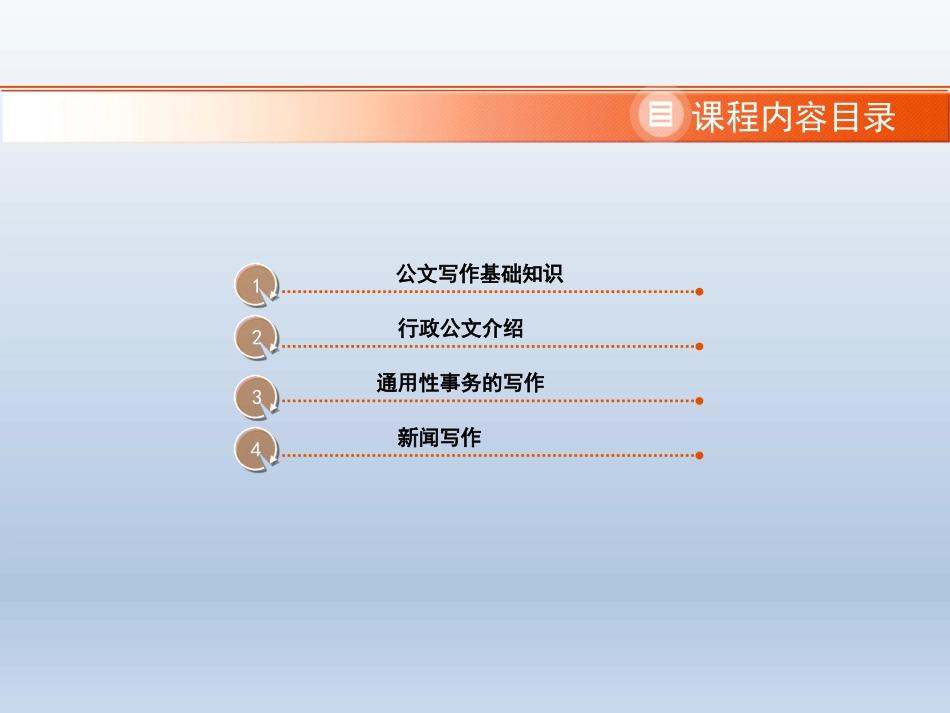 课程内容目录

1 公文写作基础知识

2 行政公文介绍

3 通用性事务的写作

4 新闻写作